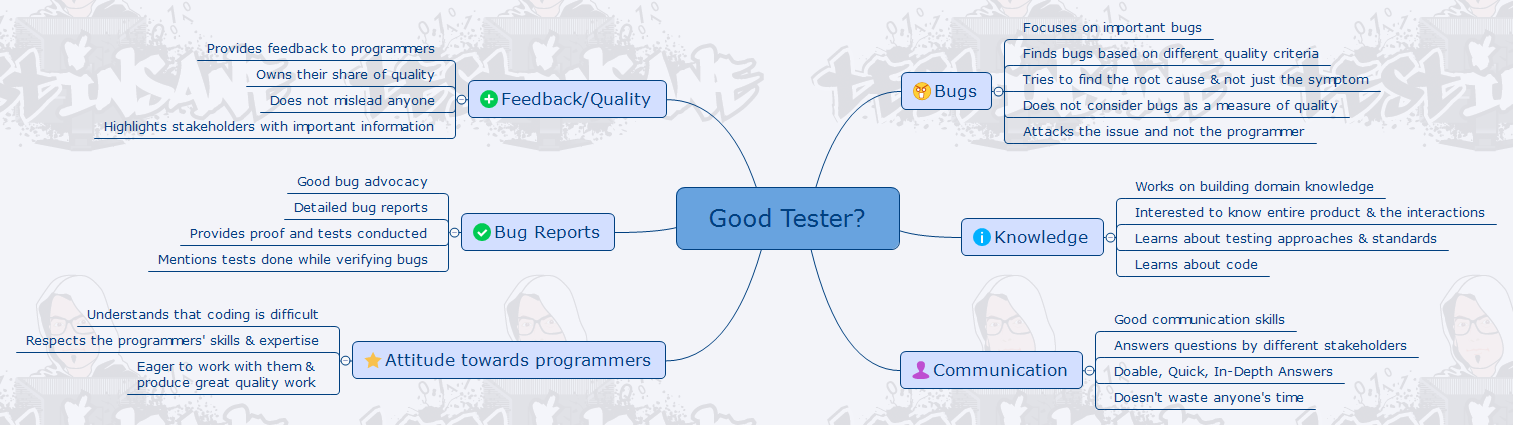 Good Tester?

Feedback/Quality
Provides feedback to programmers
Owns their share of quality
Does not mislead anyone
Highlights stakeholders with important information

Bug Reports
Good bug advocacy
Detailed bug reports
Provides proof and tests conducted
Mentions tests done while verifying bugs

Attitude towards programmers
Understands that coding is difficult
Respects the programmers' skills & expertise
Eager to work with them & produce great quality work

Bugs
Focuses on important bugs
Finds bugs based on different quality criteria
Tries to find the root cause & not just the symptom
Does not consider bugs as a measure of quality
Attacks the issue and not the programmer

Knowledge
Works on building domain knowledge
Interested to know entire product & the interactions
Learns about testing approaches & standards
Learns about code

Communication
Good communication skills
Answers questions by different stakeholders
Doable, Quick, In-Depth Answers
Doesn't waste anyone's time